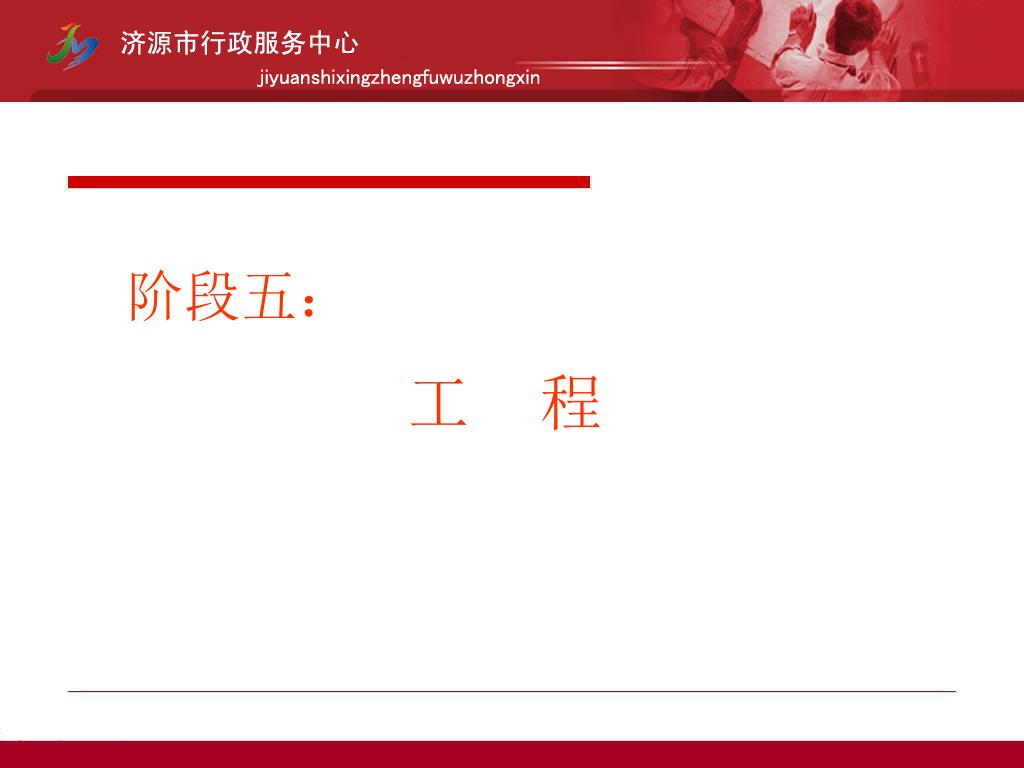 济源市行政服务中心
jiyuanshixingzhengfuwuzhongxin

阶段五：

工　程